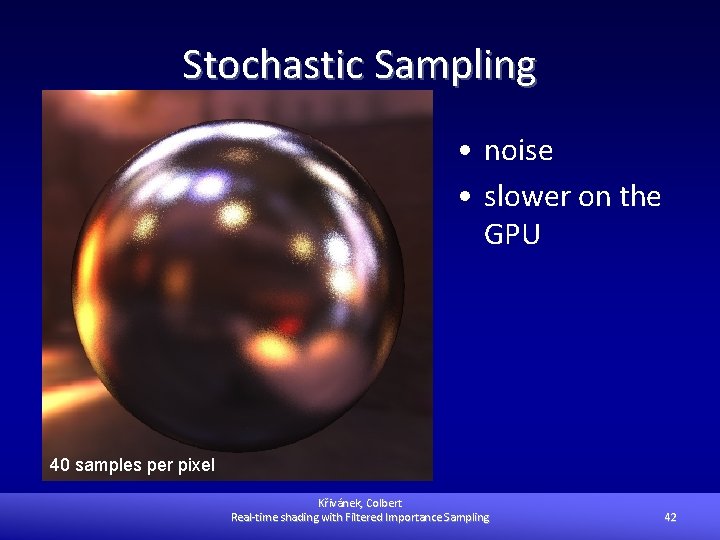 Stochastic Sampling

40 samples per pixel

• noise
• slower on the GPU

Křivánek, Colbert
Real-time shading with Filtered Importance Sampling

42